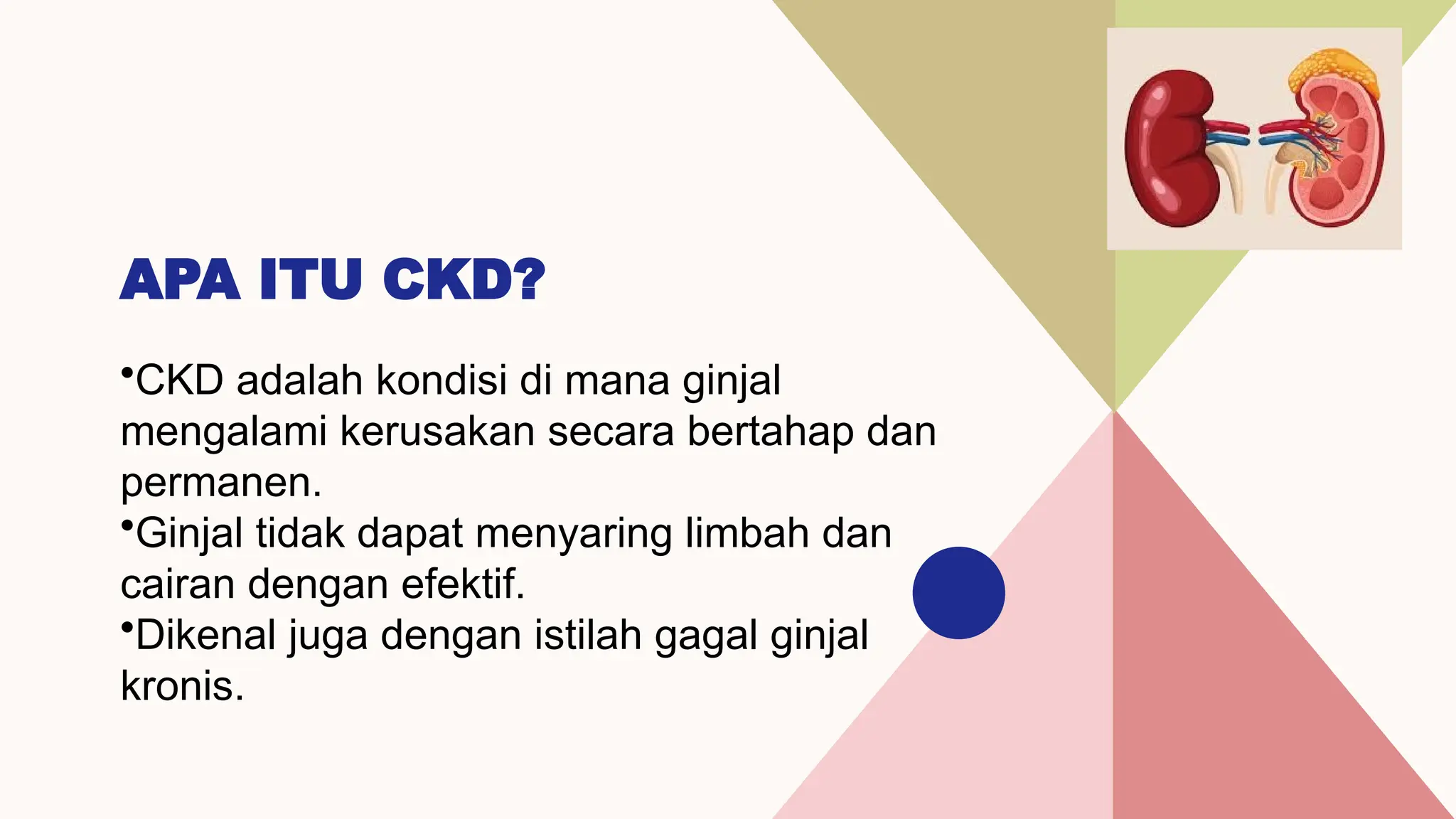 APA ITU CKD?

•CKD adalah kondisi di mana ginjal mengalami kerusakan secara bertahap dan permanen.
•Ginjal tidak dapat menyaring limbah dan cairan dengan efektif.
•Dikenal juga dengan istilah gagal ginjal kronis.